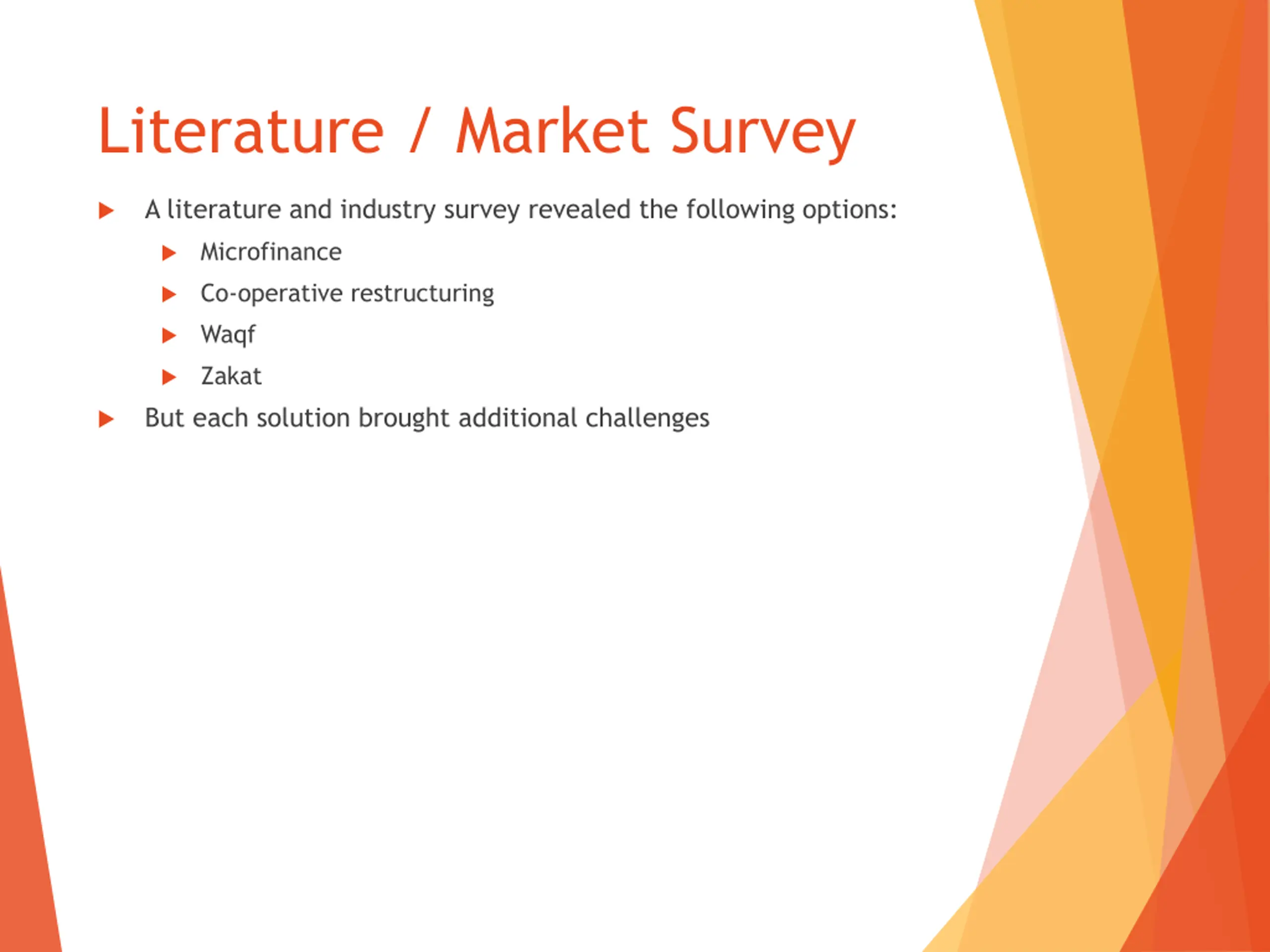 Literature / Market Survey

A literature and industry survey revealed the following options:

Microfinance

Co-operative restructuring

Waqf

Zakat

But each solution brought additional challenges